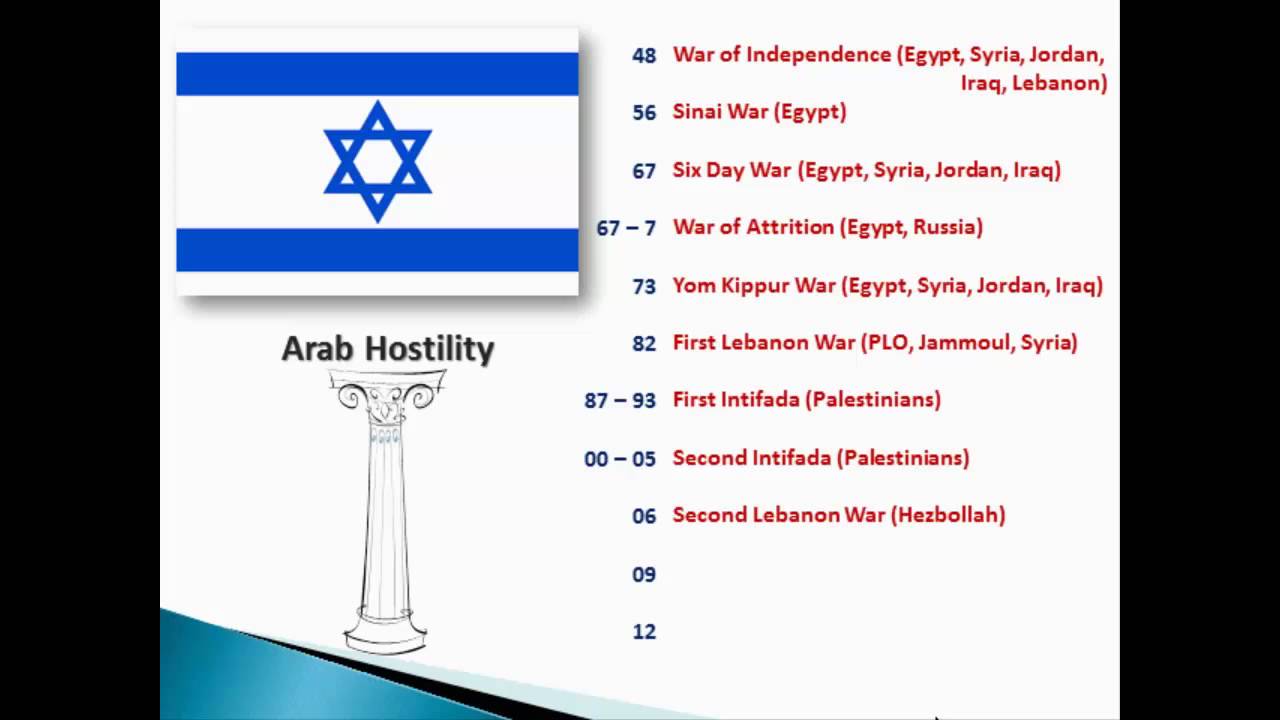 Arab Hostility

48 War of Independence (Egypt, Syria, Jordan, Iraq, Lebanon)

56 Sinai War (Egypt)

67 Six Day War (Egypt, Syria, Jordan, Iraq)

67 – 7 War of Attrition (Egypt, Russia)

73 Yom Kippur War (Egypt, Syria, Jordan, Iraq)

82 First Lebanon War (PLO, Jammoul, Syria)

87 – 93 First Intifada (Palestinians)

00 – 05 Second Intifada (Palestinians)

06 Second Lebanon War (Hezbollah)

09

12